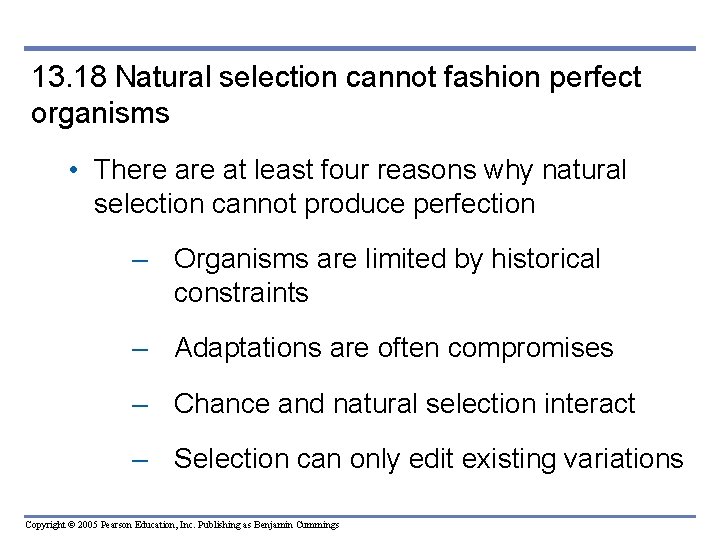 13.18 Natural selection cannot fashion perfect organisms

• There are at least four reasons why natural selection cannot produce perfection

– Organisms are limited by historical constraints

– Adaptations are often compromises

– Chance and natural selection interact

– Selection can only edit existing variations

Copyright © 2005 Pearson Education, Inc. Publishing as Benjamin Cummings